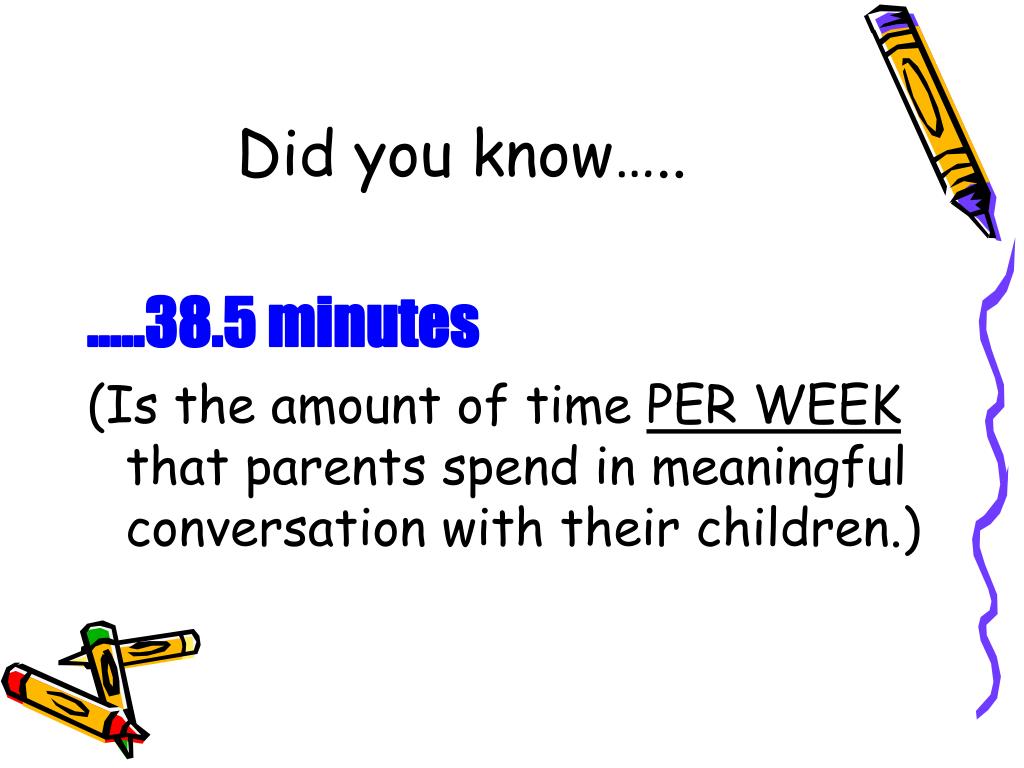 Did you know…..

…..38.5 minutes

(Is the amount of time PER WEEK that parents spend in meaningful conversation with their children.)